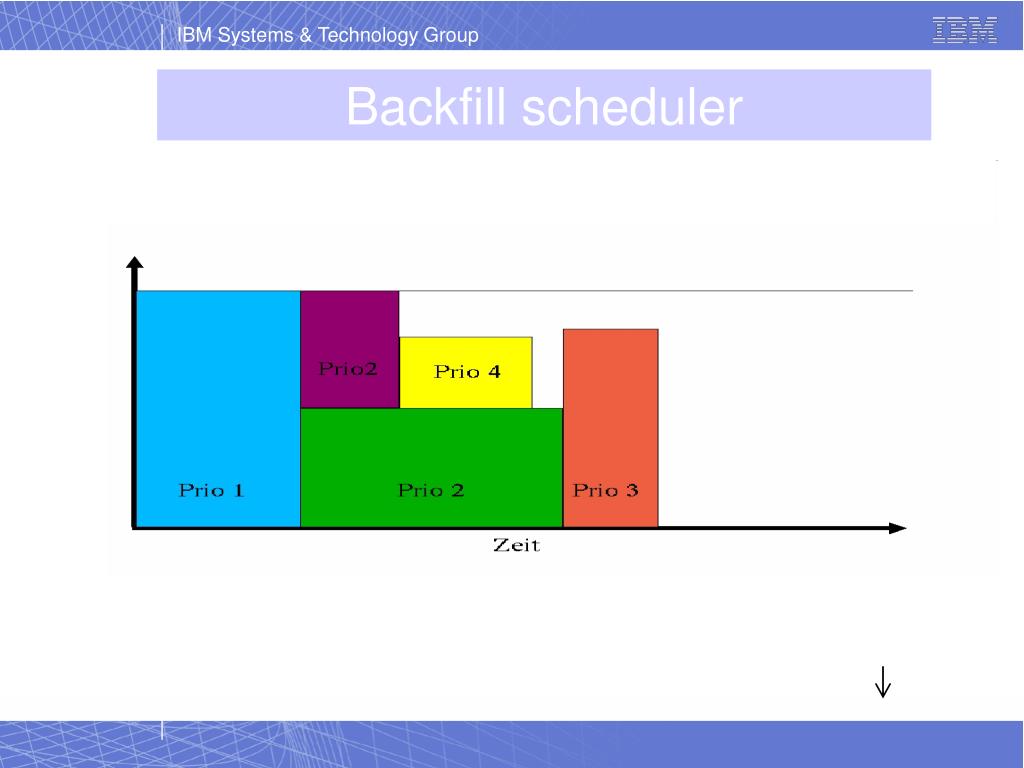 IBM Systems & Technology Group

IBM

Backfill scheduler

Prio2

Prio 4

Prio 1

Prio 2

Prio 3

Zeit